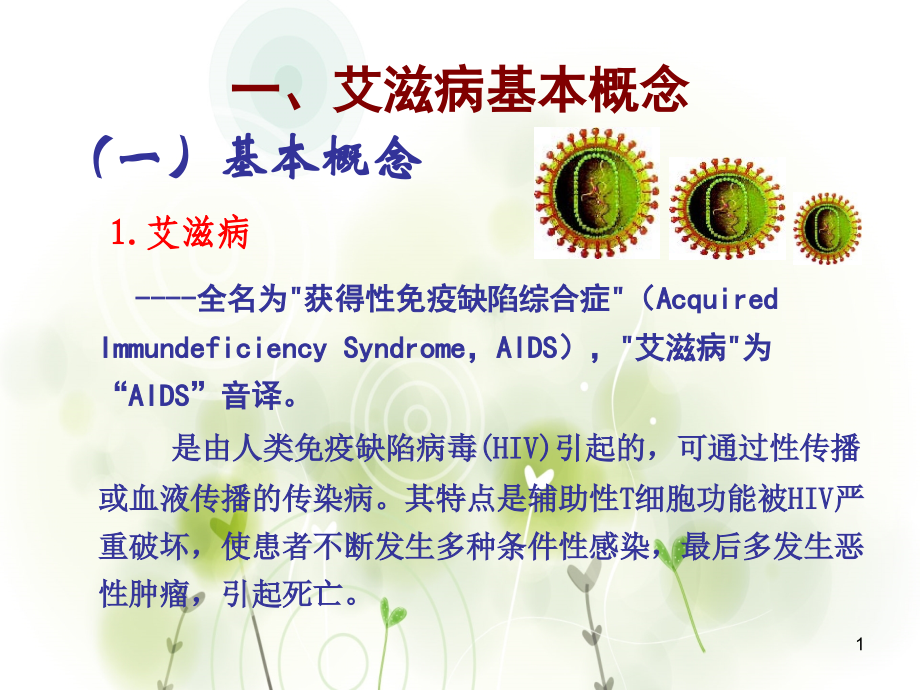 一、艾滋病基本概念

（一）基本概念

1.艾滋病

----全名为"获得性免疫缺陷综合症"（Acquired Immundeficiency Syndrome，AIDS），"艾滋病"为“AIDS”音译。

是由人类免疫缺陷病毒(HIV)引起的，可通过性传播或血液传播的传染病。其特点是辅助性T细胞功能被HIV严重破坏，使患者不断发生多种条件性感染，最后多发生恶性肿瘤，引起死亡。

1